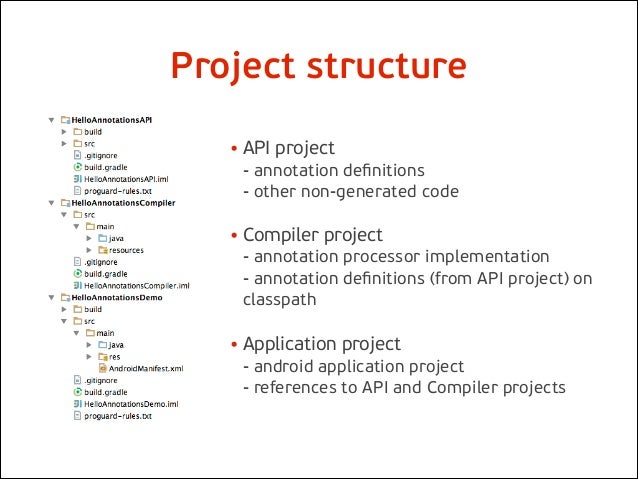 Project structure

HelloAnnotationsAPI
build
src
.gitignore
build.gradle
HelloAnnotationsAPI.iml
proguard-rules.txt
HelloAnnotationsCompiler
src
main
java
resources
.gitignore
build.gradle
HelloAnnotationsCompiler.iml
HelloAnnotationsDemo
build
src
main
java
res
AndroidManifest.xml
.gitignore
build.gradle
HelloAnnotationsDemo.iml
proguard-rules.txt

• API project
- annotation definitions
- other non-generated code

• Compiler project
- annotation processor implementation
- annotation definitions (from API project) on classpath

• Application project
- android application project
- references to API and Compiler projects